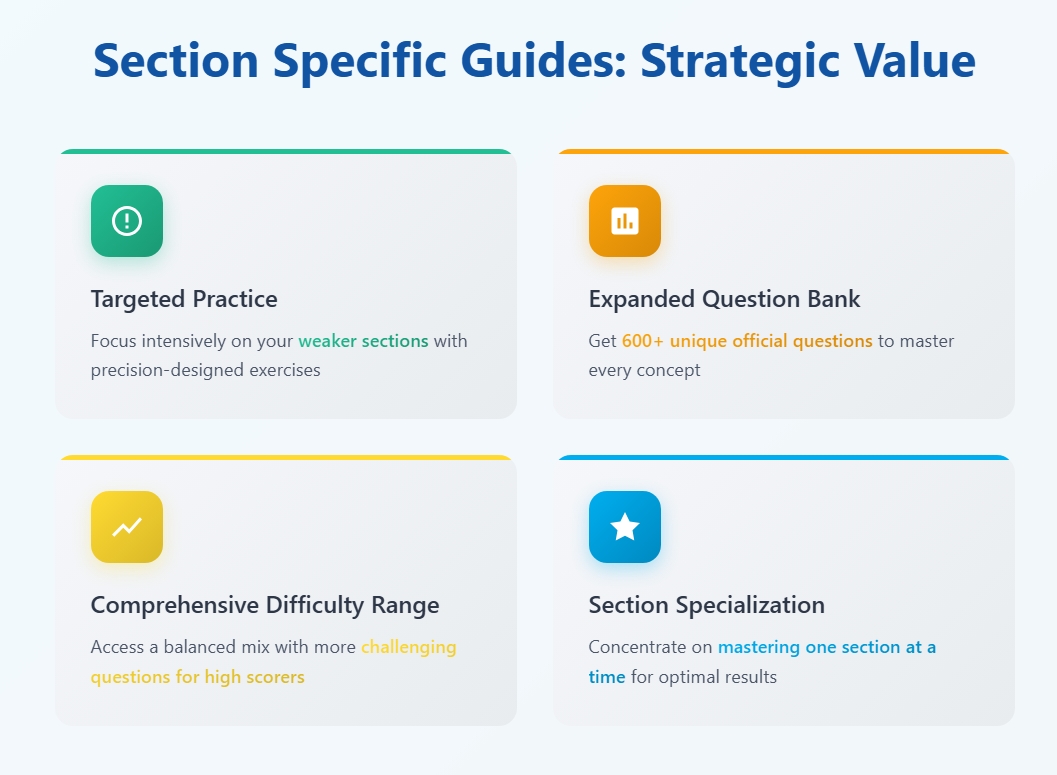 Section Specific Guides: Strategic Value

Targeted Practice

Focus intensively on your weaker sections with precision-designed exercises

Expanded Question Bank

Get 600+ unique official questions to master every concept

Comprehensive Difficulty Range

Access a balanced mix with more challenging questions for high scorers

Section Specialization

Concentrate on mastering one section at a time for optimal results